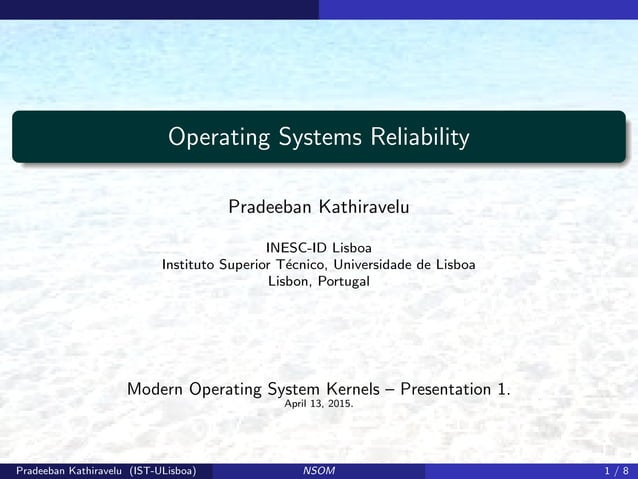 Operating Systems Reliability

Pradeeban Kathiravelu

INESC-ID Lisboa
Instituto Superior Técnico, Universidade de Lisboa
Lisbon, Portugal

Modern Operating System Kernels – Presentation 1.
April 13, 2015.

Pradeeban Kathiravelu (IST-ULisboa) NSOM 1 / 8